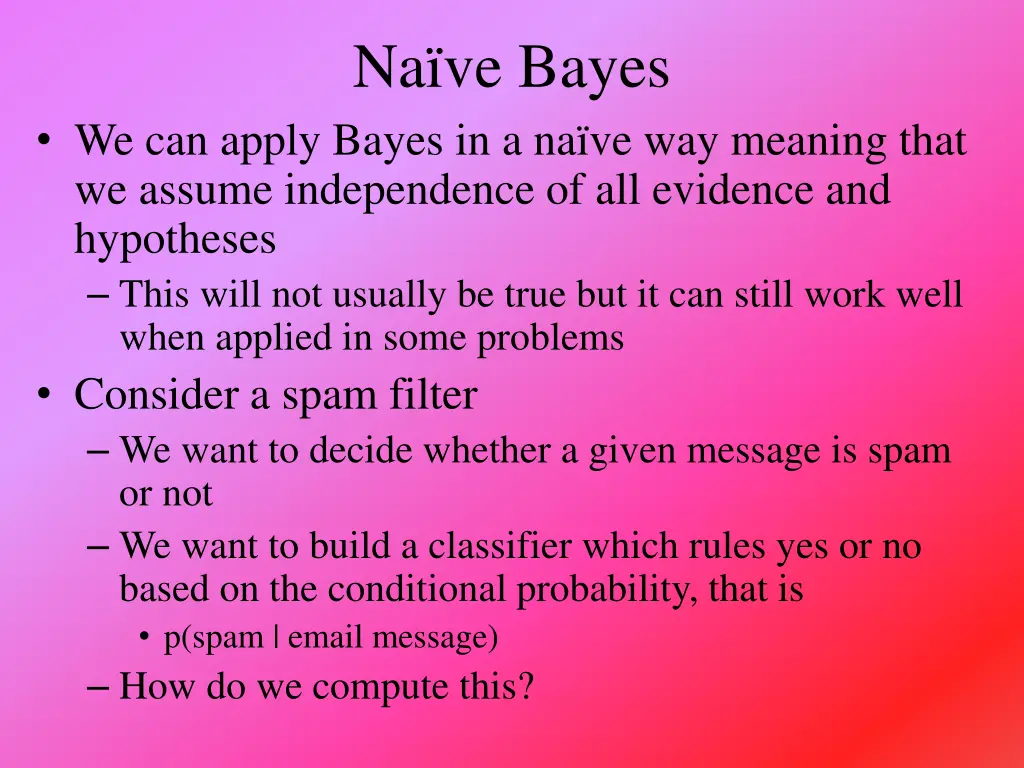 Naïve Bayes

• We can apply Bayes in a naïve way meaning that we assume independence of all evidence and hypotheses
– This will not usually be true but it can still work well when applied in some problems
• Consider a spam filter
– We want to decide whether a given message is spam or not
– We want to build a classifier which rules yes or no based on the conditional probability, that is
• p(spam | email message)
– How do we compute this?